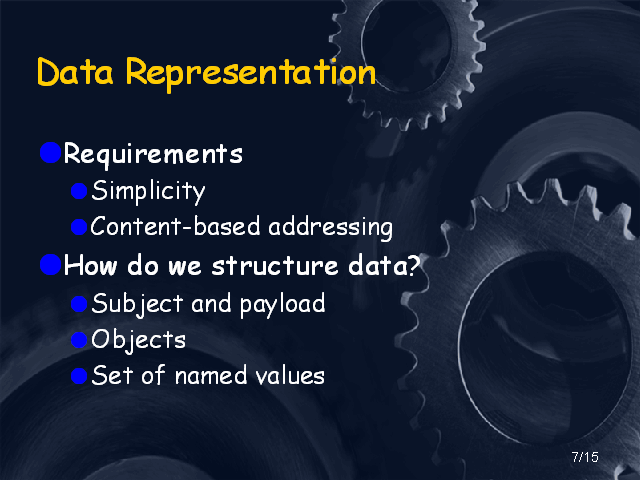 Data Representation

Requirements
Simplicity
Content-based addressing
How do we structure data?
Subject and payload
Objects
Set of named values

7/15